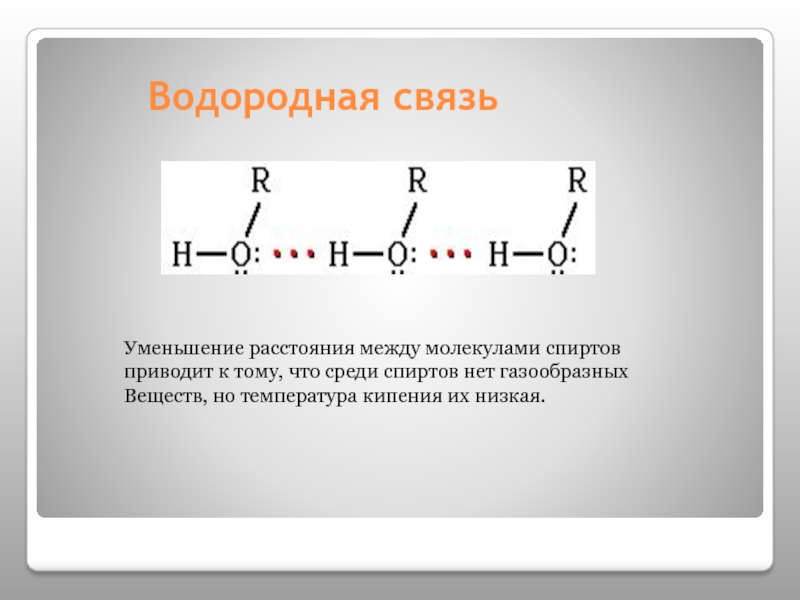 Водородная связь

R R R
H—O: ··· H—O: ··· H—O:

Уменьшение расстояния между молекулами спиртов приводит к тому, что среди спиртов нет газообразных Веществ, но температура кипения их низкая.